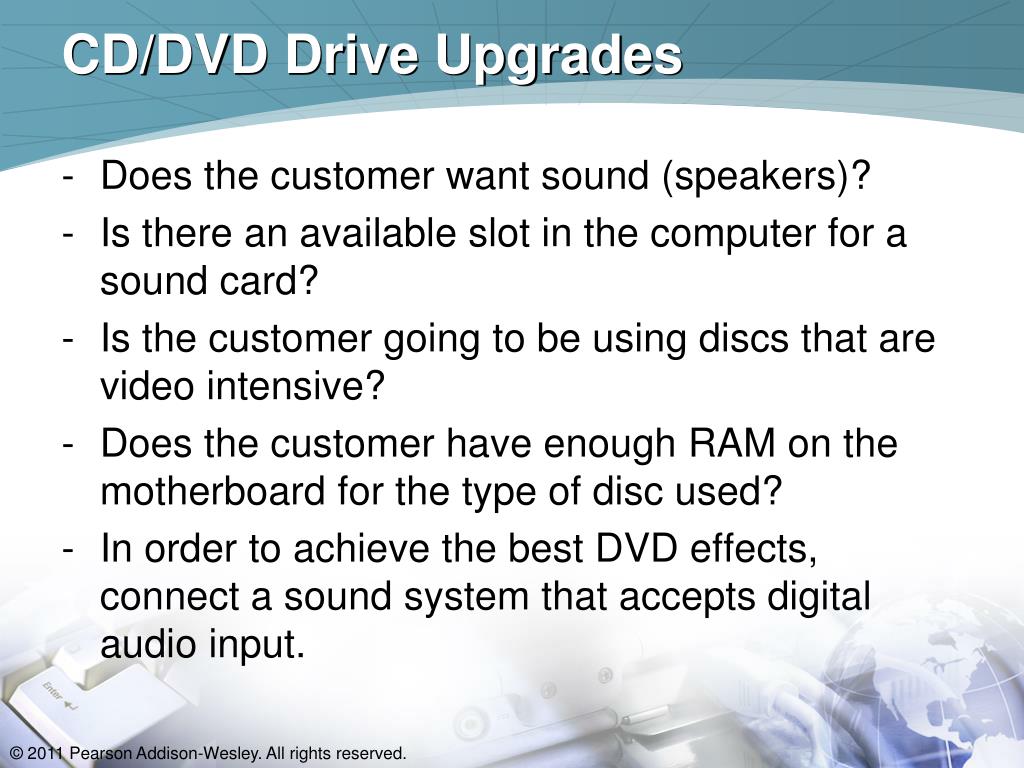 CD/DVD Drive Upgrades

- Does the customer want sound (speakers)?
- Is there an available slot in the computer for a sound card?
- Is the customer going to be using discs that are video intensive?
- Does the customer have enough RAM on the motherboard for the type of disc used?
- In order to achieve the best DVD effects, connect a sound system that accepts digital audio input.

Enter

© 2011 Pearson Addison-Wesley. All rights reserved.